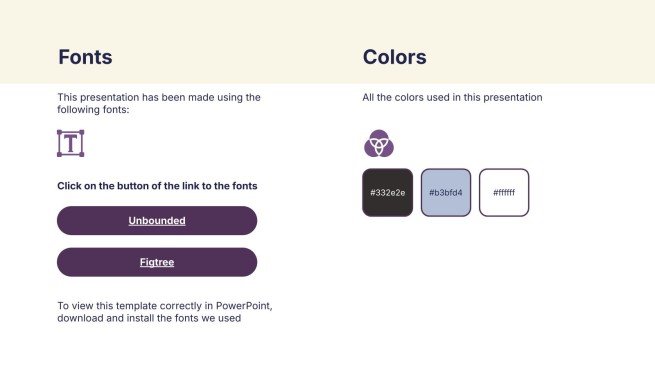 Fonts

This presentation has been made using the following fonts:

T

Click on the button of the link to the fonts

Unbounded

Figtree

To view this template correctly in PowerPoint, download and install the fonts we used

Colors

All the colors used in this presentation

#332e2e

#b3bfd4

#ffffff